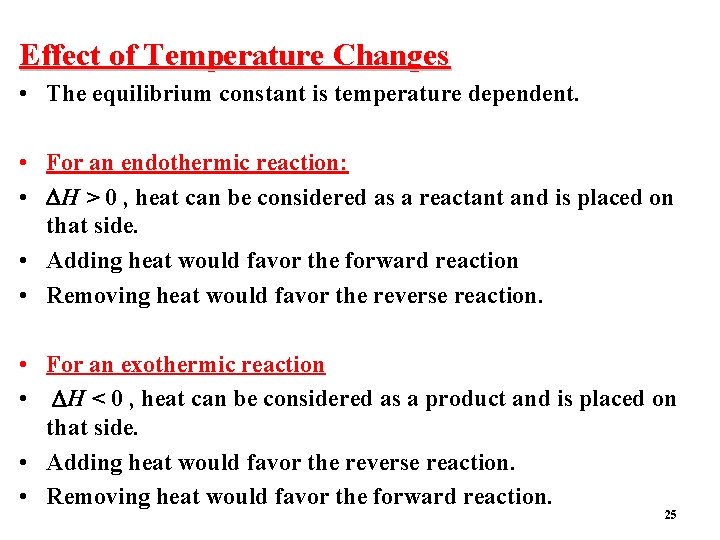 Effect of Temperature Changes

• The equilibrium constant is temperature dependent.

• For an endothermic reaction:
• $\Delta H > 0$ , heat can be considered as a reactant and is placed on that side.
• Adding heat would favor the forward reaction
• Removing heat would favor the reverse reaction.

• For an exothermic reaction
• $\Delta H < 0$ , heat can be considered as a product and is placed on that side.
• Adding heat would favor the reverse reaction.
• Removing heat would favor the forward reaction.

25